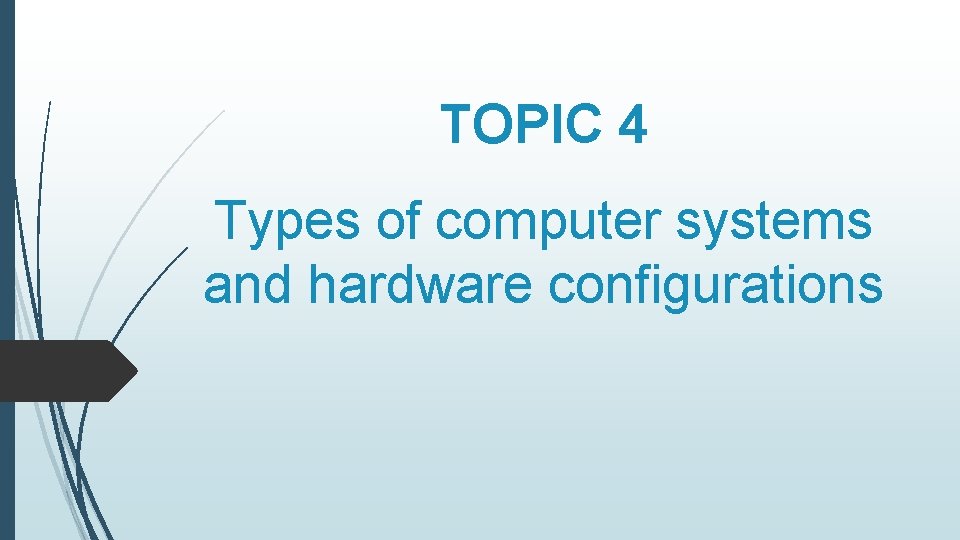 TOPIC 4

Types of computer systems and hardware configurations